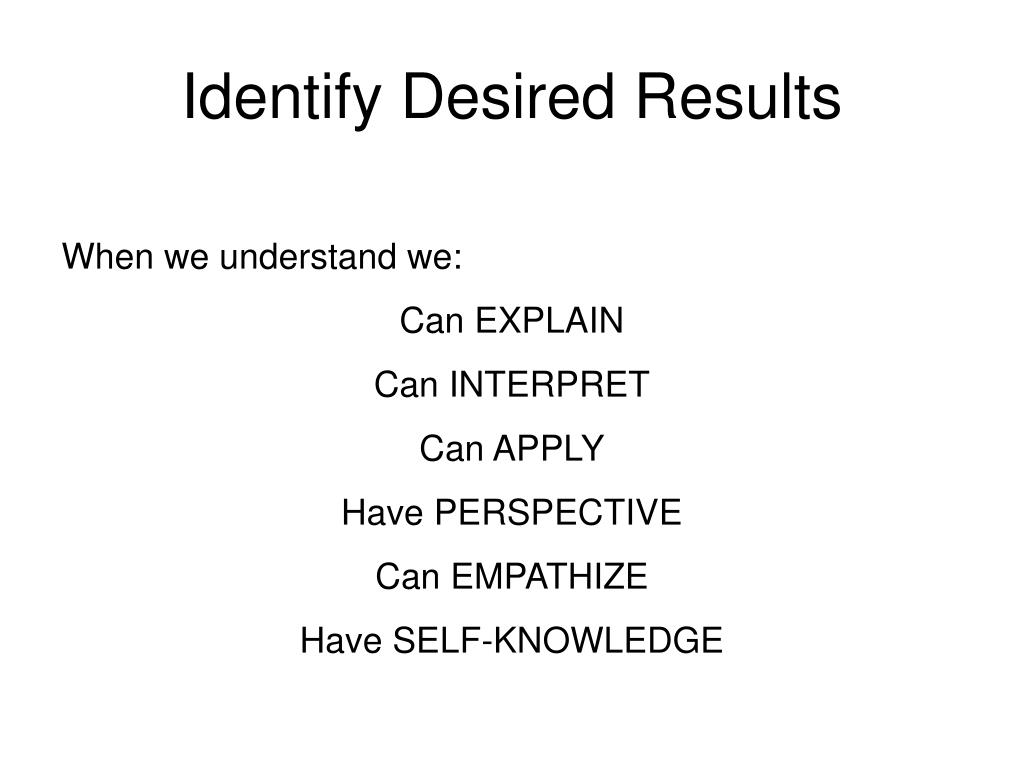 Identify Desired Results

When we understand we:

Can EXPLAIN

Can INTERPRET

Can APPLY

Have PERSPECTIVE

Can EMPATHIZE

Have SELF-KNOWLEDGE